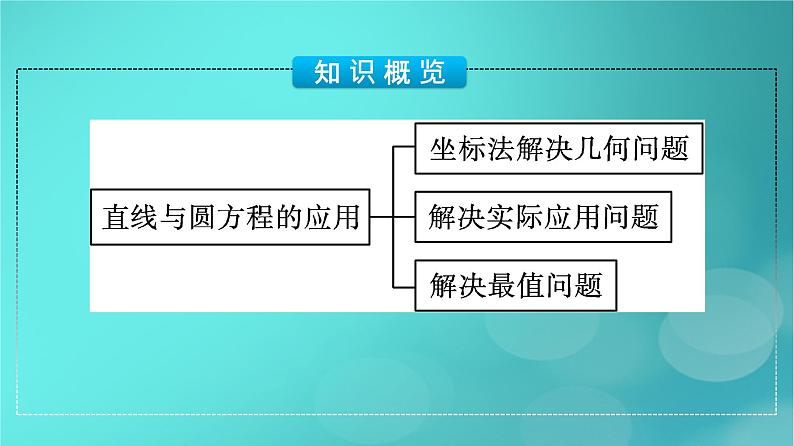 知识概览

直线与圆方程的应用

坐标法解决几何问题

解决实际应用问题

解决最值问题